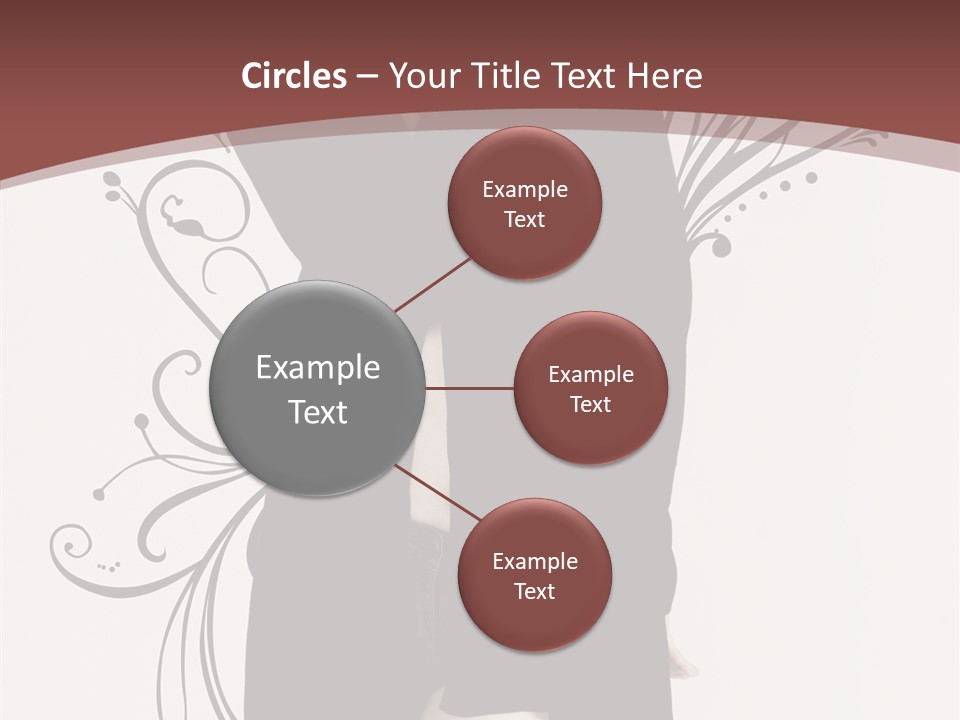 Circles – Your Title Text Here

Example Text

Example Text

Example Text

Example Text